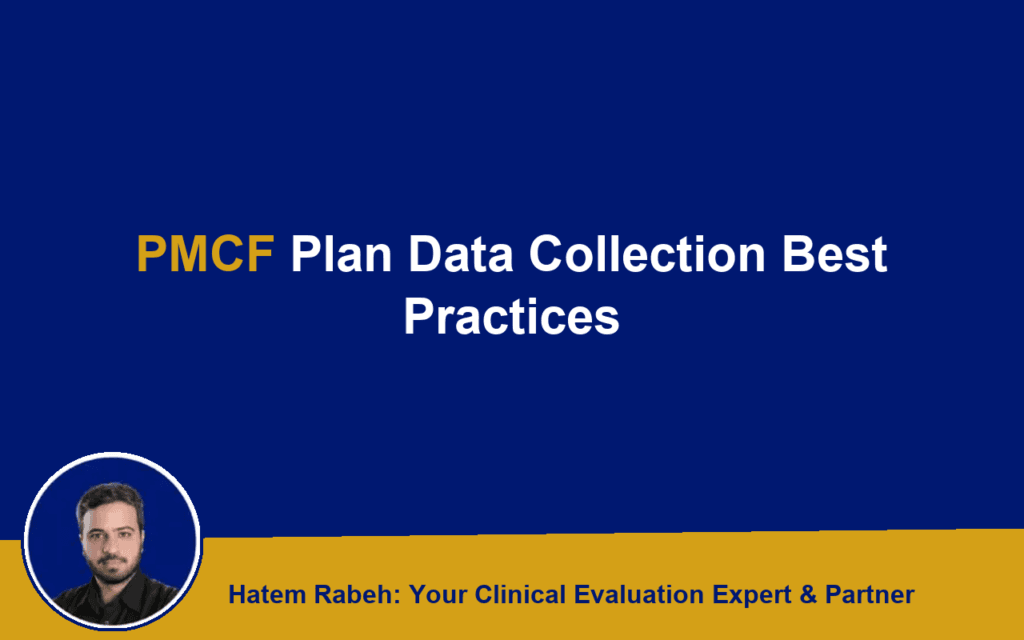 PMCF Plan Data Collection Best Practices

Hatem Rabeh: Your Clinical Evaluation Expert & Partner